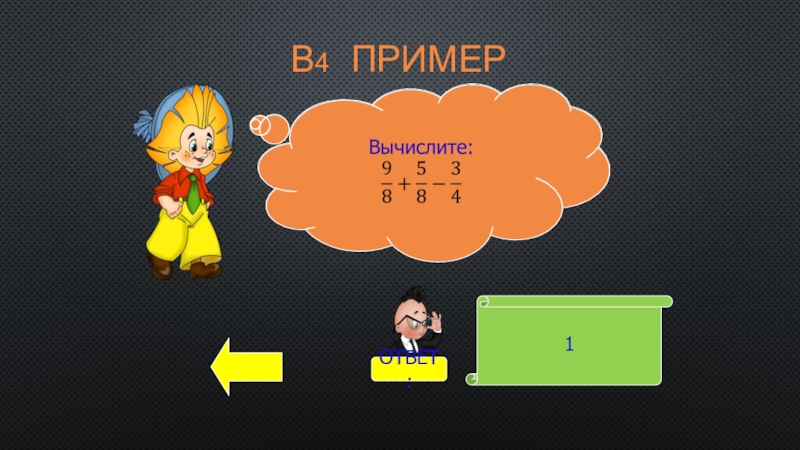 В4 ПРИМЕР

Вычислите:
$\frac{9}{8}+\frac{5}{8}-\frac{3}{4}$

ОТВЕТ:

1